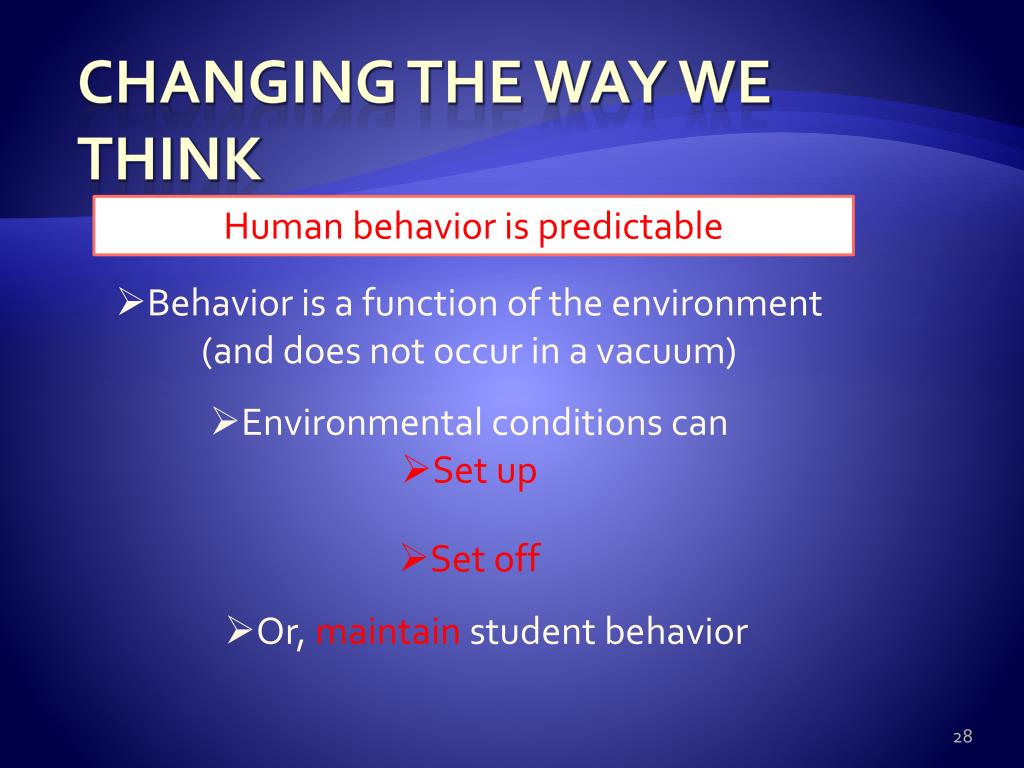 CHANGING THE WAY WE THINK

Human behavior is predictable

➢Behavior is a function of the environment (and does not occur in a vacuum)

➢Environmental conditions can

➢Set up

➢Set off

➢Or, maintain student behavior

28